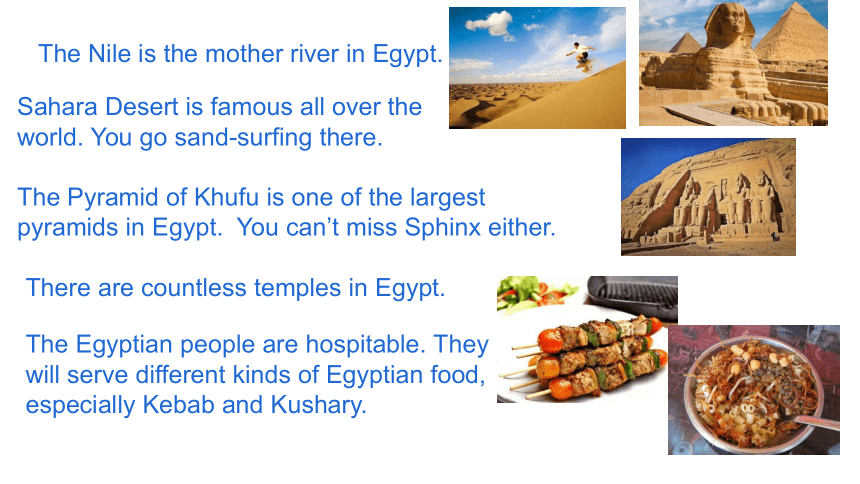 The Nile is the mother river in Egypt.

Sahara Desert is famous all over the world. You go sand-surfing there.

The Pyramid of Khufu is one of the largest pyramids in Egypt. You can’t miss Sphinx either.

There are countless temples in Egypt.

The Egyptian people are hospitable. They will serve different kinds of Egyptian food, especially Kebab and Kushary.